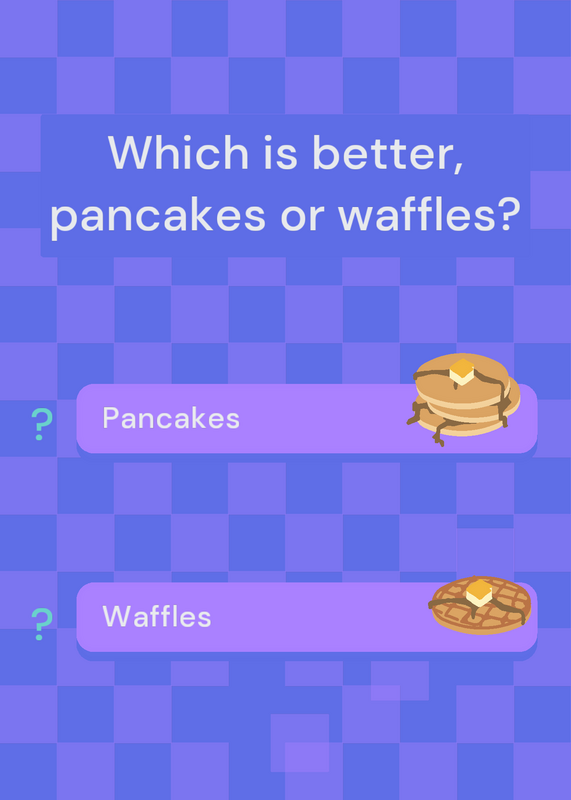 Which is better, pancakes or waffles?

? Pancakes

? Waffles